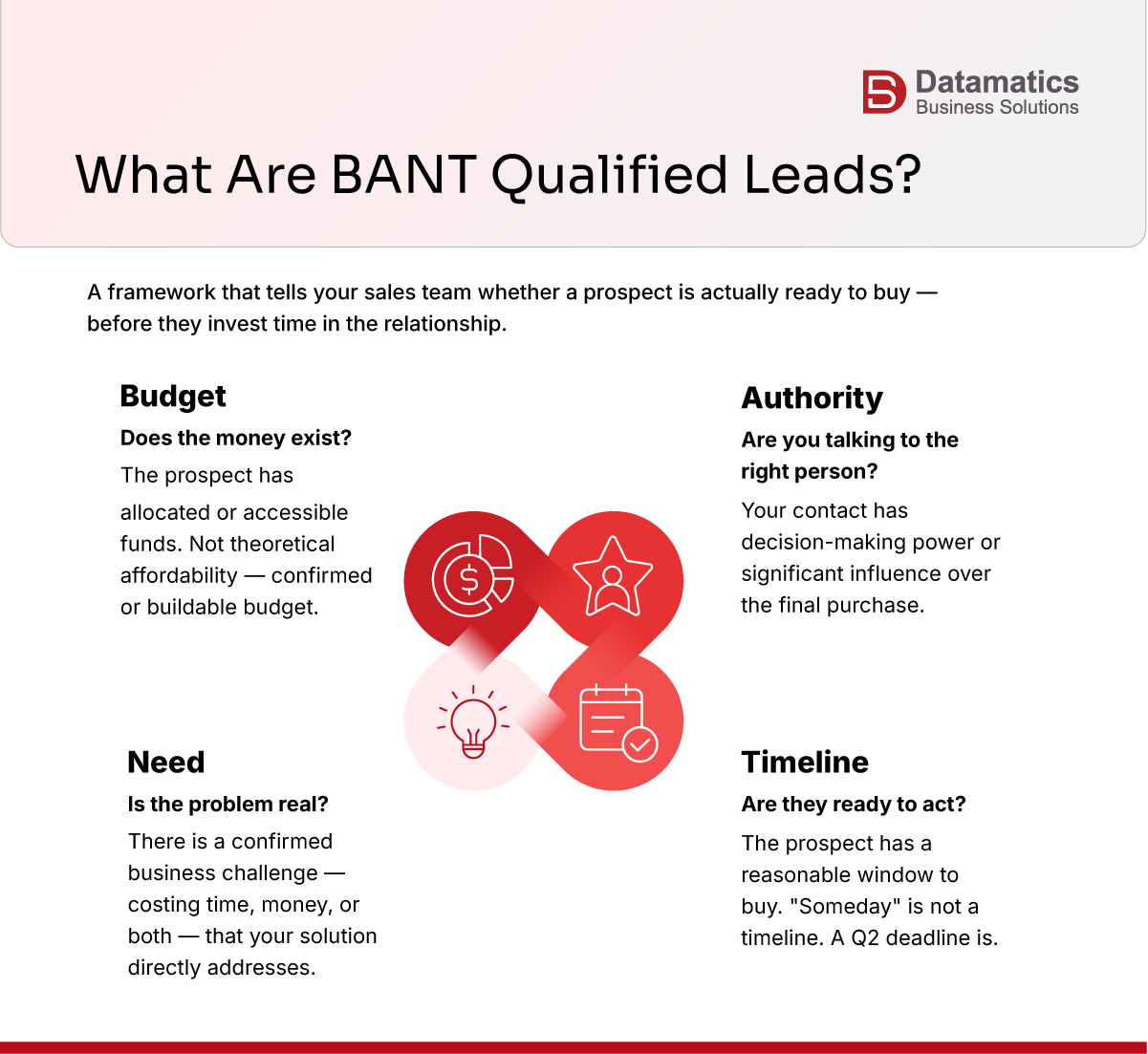 Datamatics
Business Solutions

What Are BANT Qualified Leads?

A framework that tells your sales team whether a prospect is actually ready to buy — before they invest time in the relationship.

Budget

Does the money exist?

The prospect has allocated or accessible funds. Not theoretical affordability — confirmed or buildable budget.

Authority

Are you talking to the right person?

Your contact has decision-making power or significant influence over the final purchase.

Need

Is the problem real?

There is a confirmed business challenge — costing time, money, or both — that your solution directly addresses.

Timeline

Are they ready to act?

The prospect has a reasonable window to buy. "Someday" is not a timeline. A Q2 deadline is.